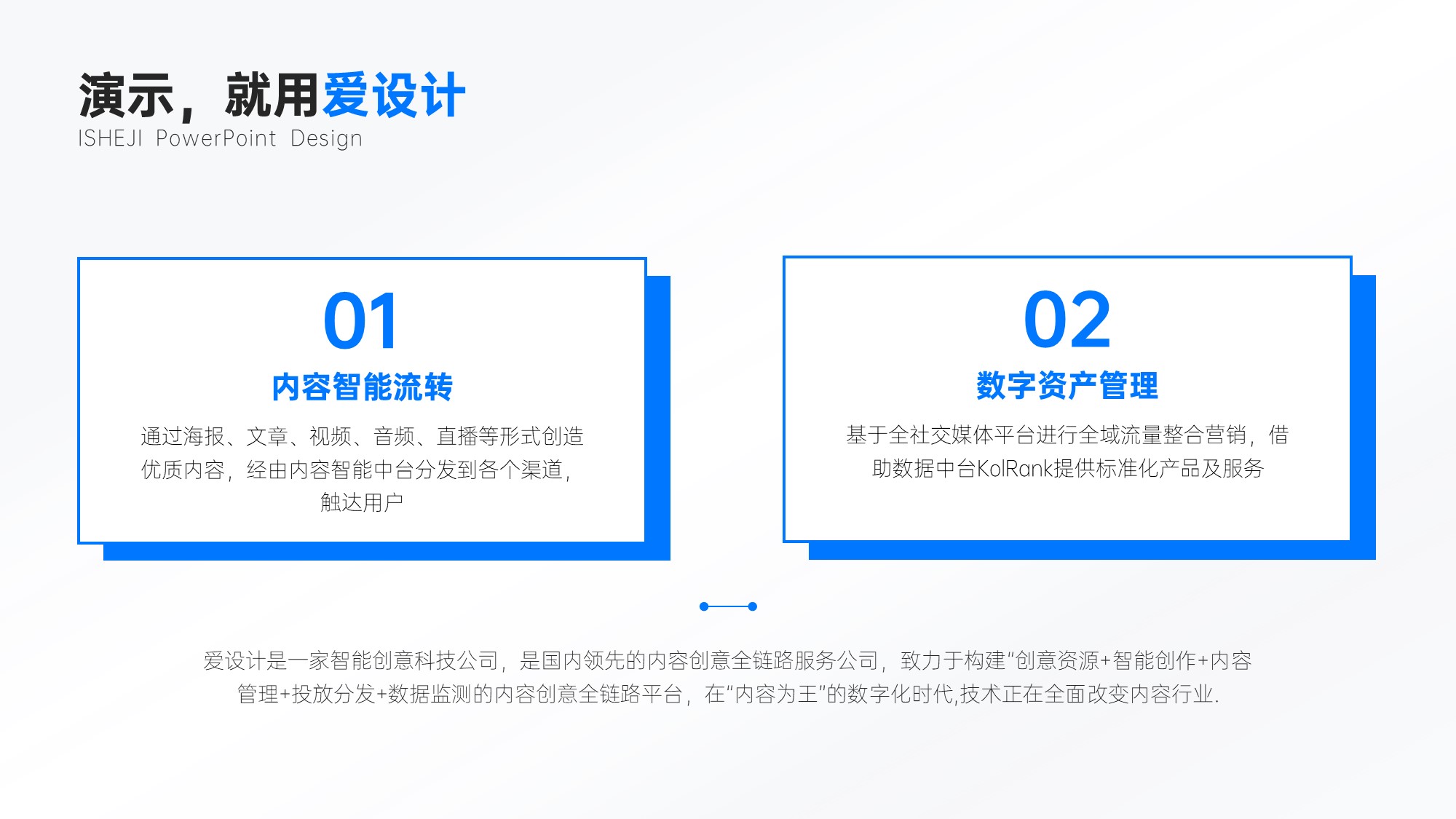 演示，就用爱设计
ISHEJI PowerPoint Design

01
内容智能流转
通过海报、文章、视频、音频、直播等形式创造优质内容，经由内容智能中台分发到各个渠道，触达用户

02
数字资产管理
基于全社交媒体平台进行全域流量整合营销，借助数据中台KolRank提供标准化产品及服务

爱设计是一家智能创意科技公司，是国内领先的内容创意全链路服务公司，致力于构建“创意资源+智能创作+内容管理+投放分发+数据监测的内容创意全链路平台，在“内容为王”的数字化时代,技术正在全面改变内容行业.